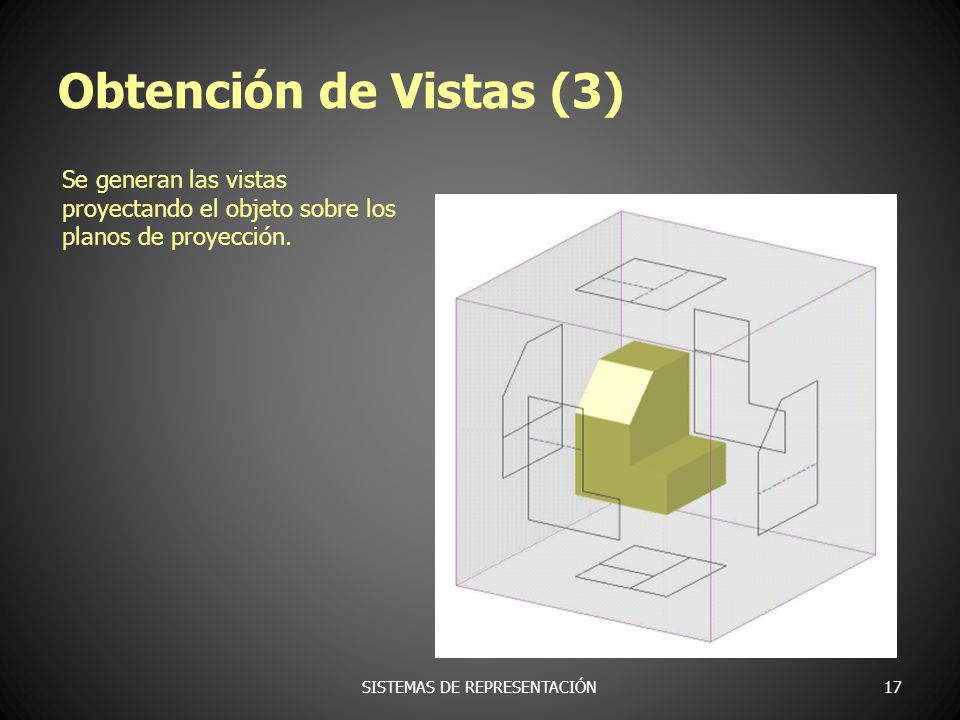 Obtención de Vistas (3)

Se generan las vistas proyectando el objeto sobre los planos de proyección.

SISTEMAS DE REPRESENTACIÓN

17